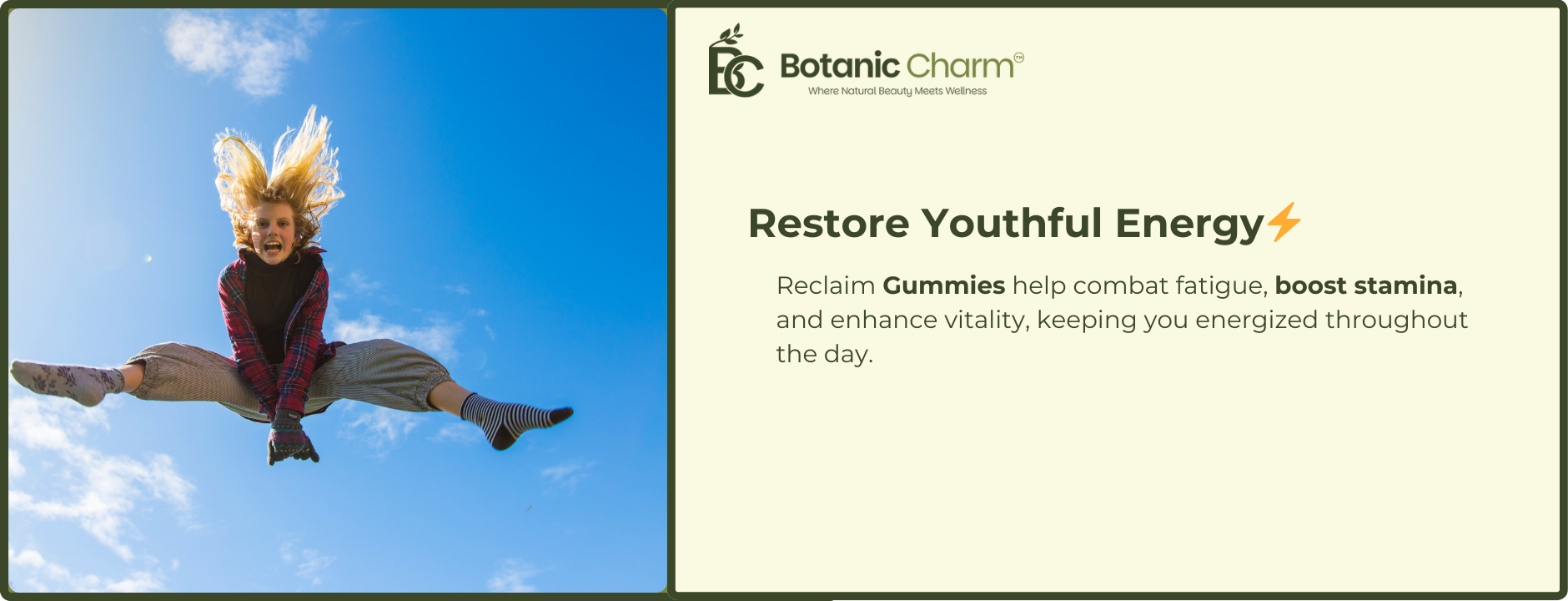 BC Botanic Charm™
Where Natural Beauty Meets Wellness

Restore Youthful Energy⚡

Reclaim Gummies help combat fatigue, boost stamina, and enhance vitality, keeping you energized throughout the day.